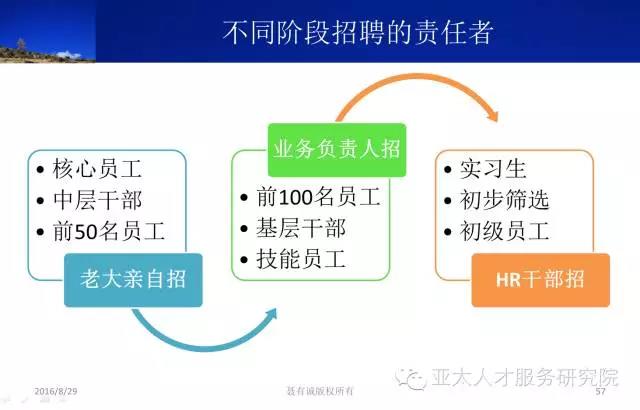 不同阶段招聘的责任者

• 核心员工
• 中层干部
• 前50名员工

老大亲自招

业务负责人招

• 前100名员工
• 基层干部
• 技能员工

• 实习生
• 初步筛选
• 初级员工

HR干部招

2016/8/29

聂有诚版权所有

亚太人才服务研究院

57